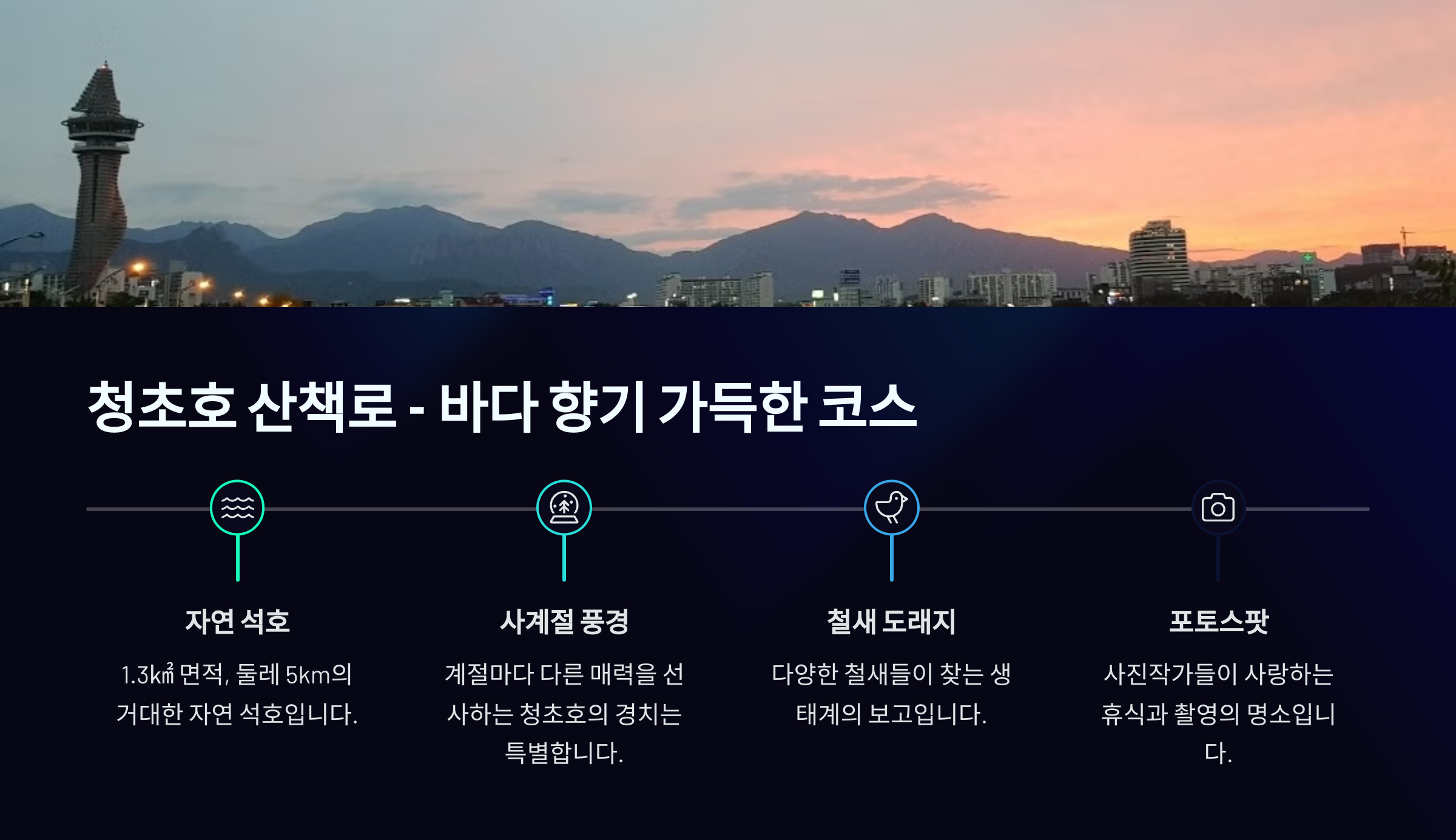 청초호 산책로 - 바다 향기 가득한 코스

자연 석호

1.3㎢ 면적, 둘레 5km의 거대한 자연 석호입니다.

사계절 풍경

계절마다 다른 매력을 선사하는 청초호의 경치는 특별합니다.

철새 도래지

다양한 철새들이 찾는 생태계의 보고입니다.

포토스팟

사진작가들이 사랑하는 휴식과 촬영의 명소입니다.